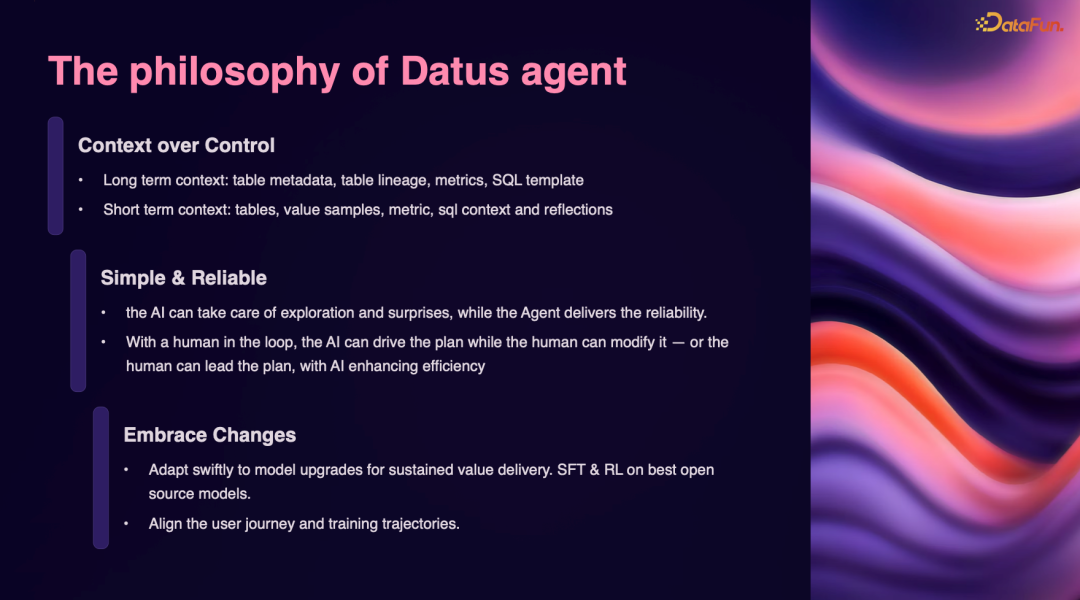 DataFun.

The philosophy of Datus agent

Context over Control

• Long term context: table metadata, table lineage, metrics, SQL template
• Short term context: tables, value samples, metric, sql context and reflections

Simple & Reliable

• the AI can take care of exploration and surprises, while the Agent delivers the reliability.
• With a human in the loop, the AI can drive the plan while the human can modify it — or the human can lead the plan, with AI enhancing efficiency

Embrace Changes

• Adapt swiftly to model upgrades for sustained value delivery. SFT & RL on best open source models.
• Align the user journey and training trajectories.